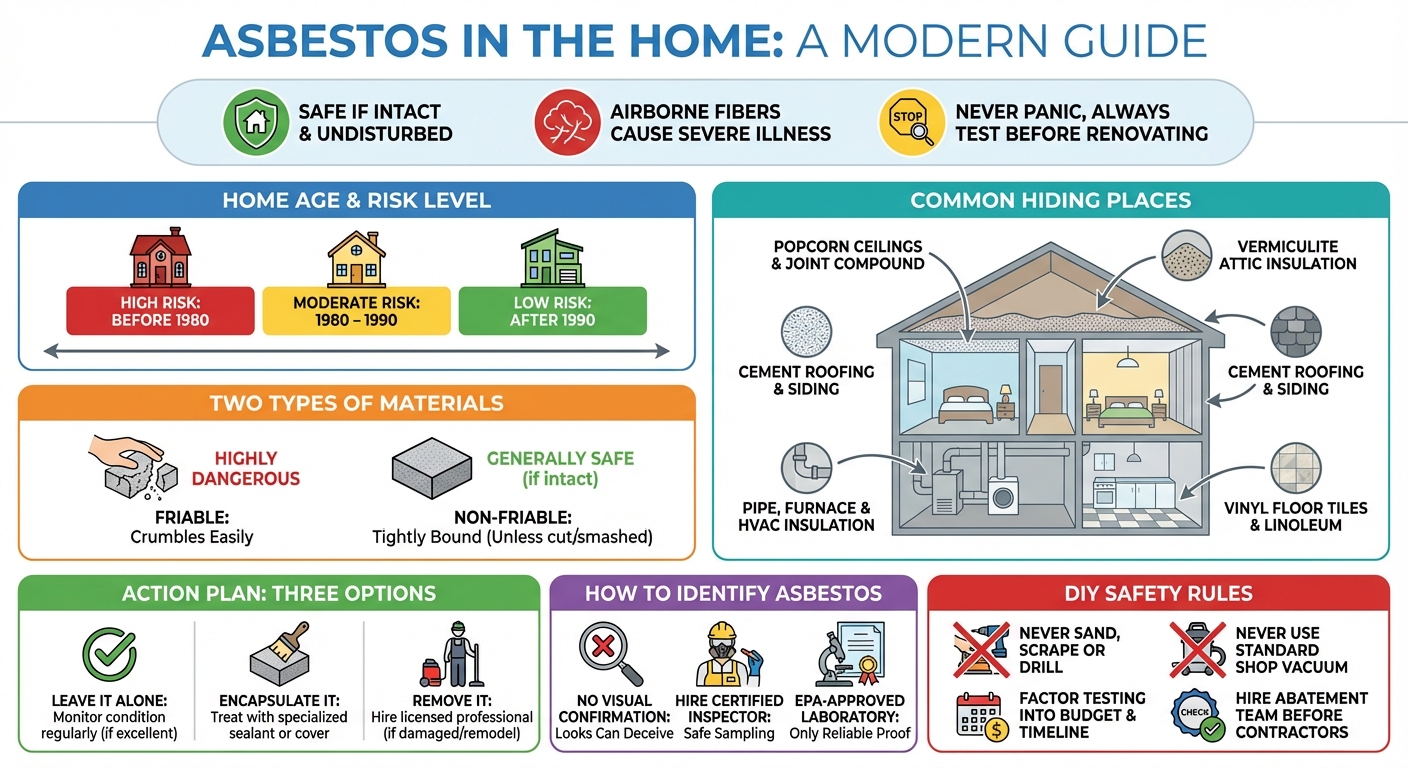 ASBESTOS IN THE HOME: A MODERN GUIDE

SAFE IF INTACT & UNDISTURBED

AIRBORNE FIBERS CAUSE SEVERE ILLNESS

STOP

NEVER PANIC, ALWAYS TEST BEFORE RENOVATING

HOME AGE & RISK LEVEL

HIGH RISK: BEFORE 1980

MODERATE RISK: 1980 – 1990

LOW RISK: AFTER 1990

TWO TYPES OF MATERIALS

HIGHLY DANGEROUS

FRIABLE: Crumbles Easily

GENERALLY SAFE (if intact)

NON-FRIABLE: Tightly Bound (Unless cut/smashed)

COMMON HIDING PLACES

POPCORN CEILINGS & JOINT COMPOUND

VERMICULITE ATTIC INSULATION

CEMENT ROOFING & SIDING

CEMENT ROOFING & SIDING

PIPE, FURNACE & HVAC INSULATION

VINYL FLOOR TILES & LINOLEUM

ACTION PLAN: THREE OPTIONS

LEAVE IT ALONE: Monitor condition regularly (if excellent)

ENCAPSULATE IT: Treat with specialized sealant or cover

REMOVE IT: Hire licensed professional (if damaged/remodel)

HOW TO IDENTIFY ASBESTOS

NO VISUAL CONFIRMATION: Looks Can Deceive

HIRE CERTIFIED INSPECTOR: Safe Sampling

EPA-APPROVED LABORATORY: Only Reliable Proof

DIY SAFETY RULES

NEVER SAND, SCRAPE OR DRILL

NEVER USE STANDARD SHOP VACUUM

FACTOR TESTING INTO BUDGET & TIMELINE

CHECK

HIRE ABATEMENT TEAM BEFORE CONTRACTORS